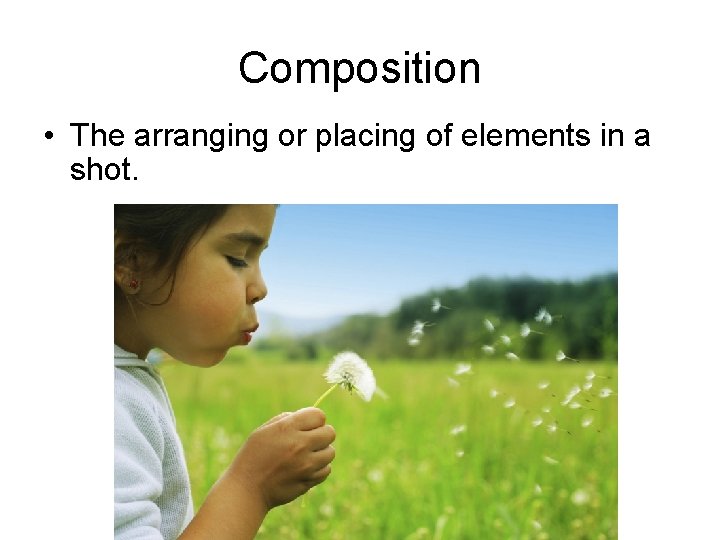 Composition

• The arranging or placing of elements in a shot.